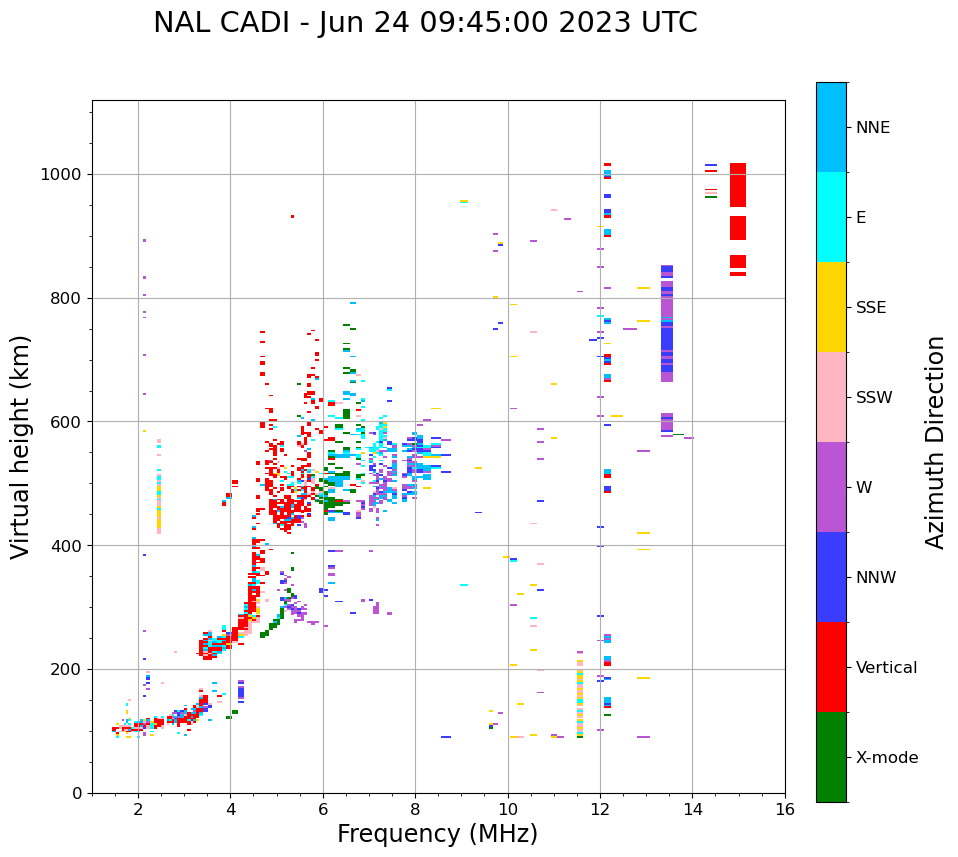 NAL CADI - Jun 24 09:45:00 2023 UTC

Virtual height (km)

1000
800
600
400
200
0

2
4
6
8
10
12
14
16

Frequency (MHz)

NNE
E
SSE
SSW
W
NNW
Vertical
X-mode

Azimuth Direction